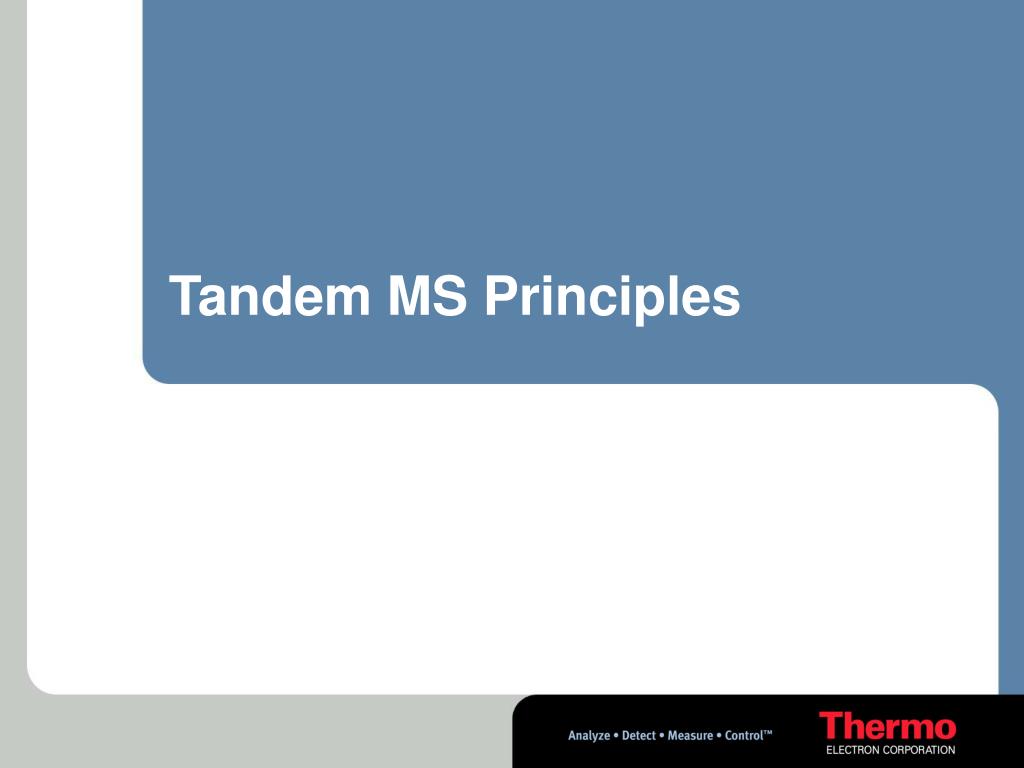 Tandem MS Principles

Analyze • Detect • Measure • Control™

Thermo
ELECTRON CORPORATION